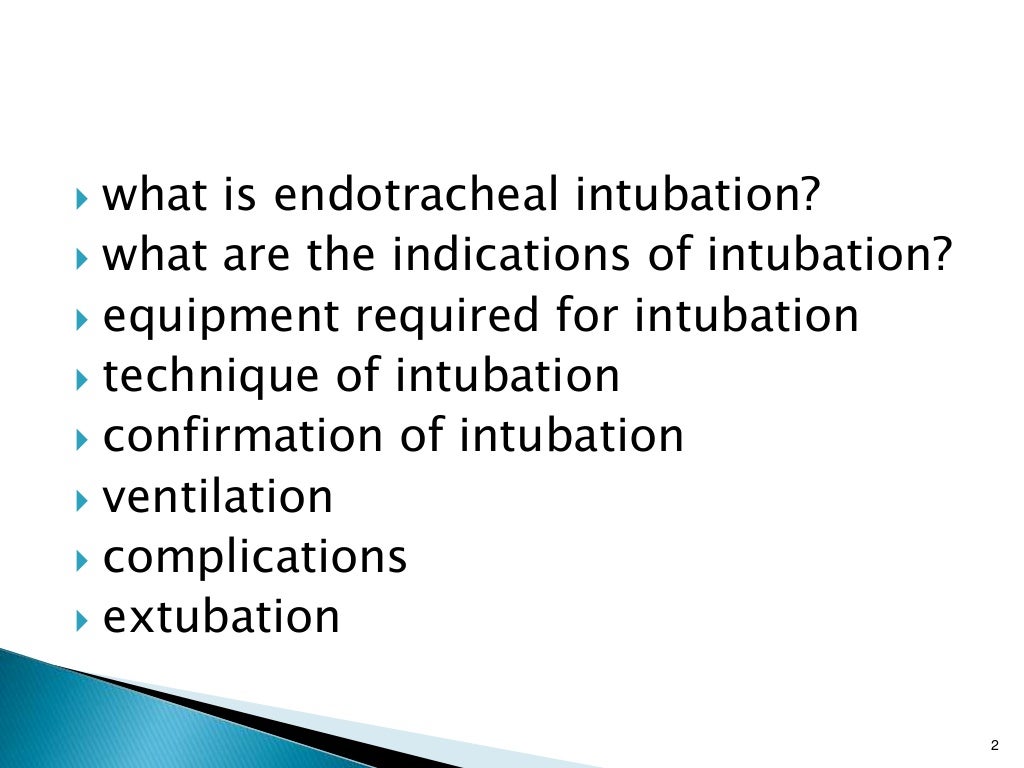 what is endotracheal intubation?
what are the indications of intubation?
equipment required for intubation
technique of intubation
confirmation of intubation
ventilation
complications
extubation

2